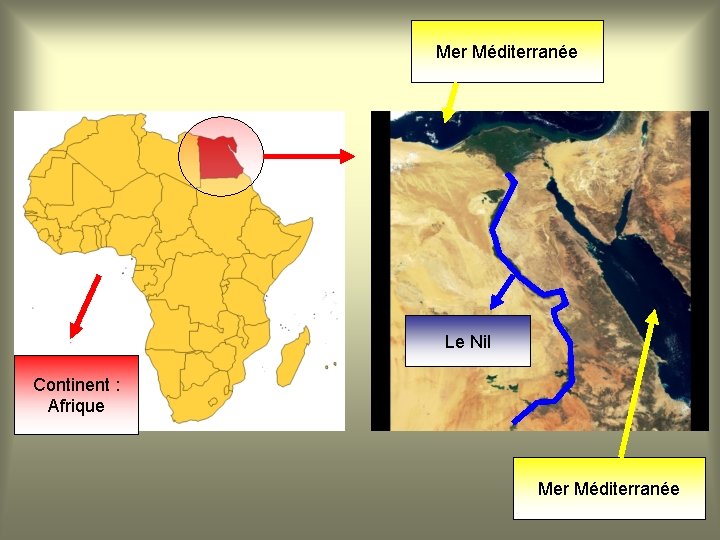 Mer Méditerranée

Continent : Afrique

Le Nil

Mer Méditerranée